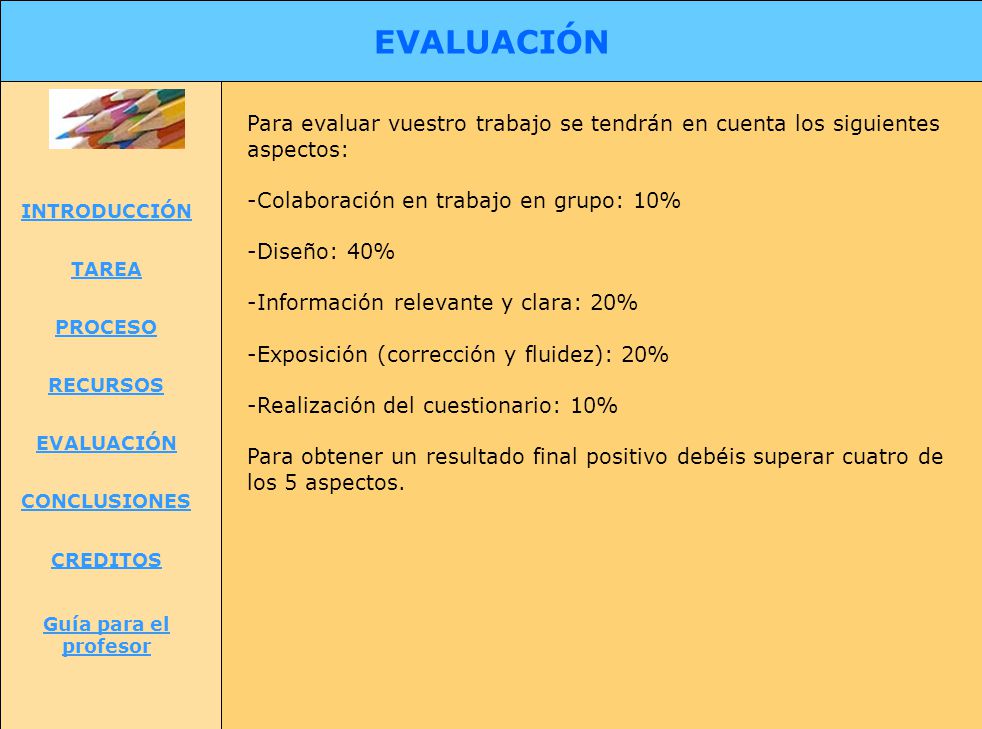 EVALUACIÓN

INTRODUCCIÓN

TAREA

PROCESO

RECURSOS

EVALUACIÓN

CONCLUSIONES

CREDITOS

Guía para el profesor

Para evaluar vuestro trabajo se tendrán en cuenta los siguientes aspectos:

-Colaboración en trabajo en grupo: 10%

-Diseño: 40%

-Información relevante y clara: 20%

-Exposición (corrección y fluidez): 20%

-Realización del cuestionario: 10%

Para obtener un resultado final positivo debéis superar cuatro de los 5 aspectos.